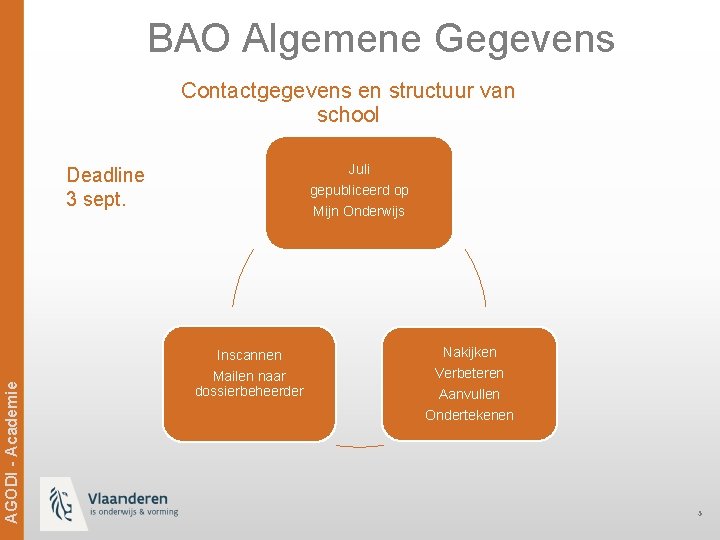 BAO Algemene Gegevens

Contactgegevens en structuur van school

Deadline
3 sept.

Juli
gepubliceerd op
Mijn Onderwijs

Nakijken
Verbeteren
Aanvullen
Ondertekenen

Inscannen
Mailen naar dossierbeheerder

AGODI - Academie

Vlaanderen
is onderwijs & vorming

3